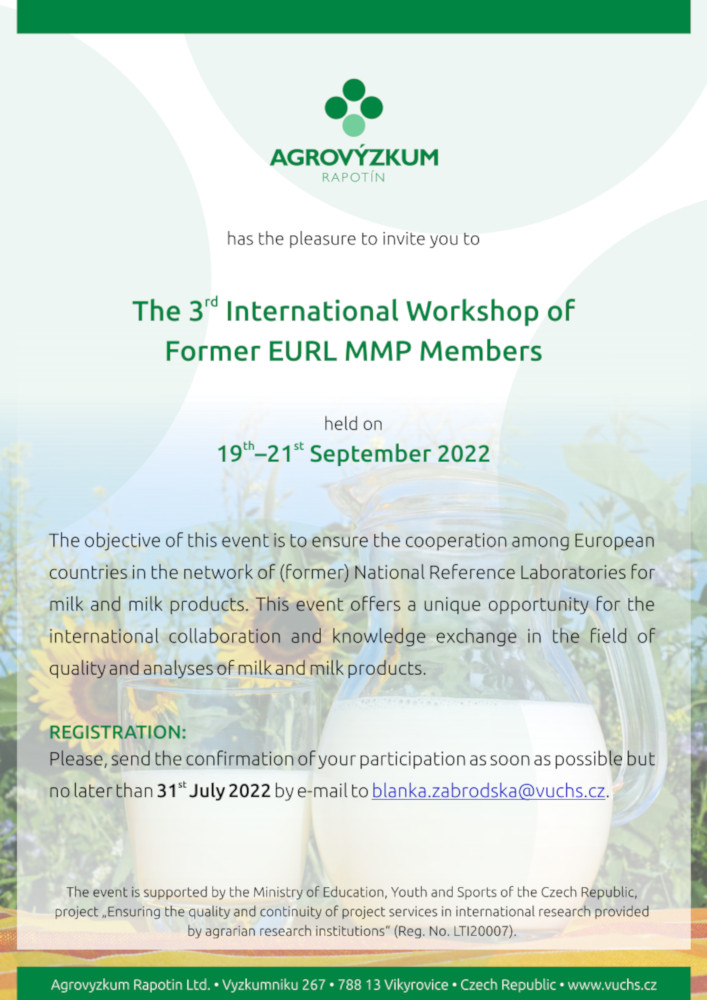 AGROVÝZKUM
RAPOTÍN

has the pleasure to invite you to

The 3$^{rd}$ International Workshop of Former EURL MMP Members

held on
19$^{th}$–21$^{st}$ September 2022

The objective of this event is to ensure the cooperation among European countries in the network of (former) National Reference Laboratories for milk and milk products. This event offers a unique opportunity for the international collaboration and knowledge exchange in the field of quality and analyses of milk and milk products.

REGISTRATION:
Please, send the confirmation of your participation as soon as possible but no later than 31$^{st}$ July 2022 by e-mail to blanka.zabrodska@vuchs.cz.

The event is supported by the Ministry of Education, Youth and Sports of the Czech Republic, project „Ensuring the quality and continuity of project services in international research provided by agrarian research institutions" (Reg. No. LTI20007).

Agrovyzkum Rapotin Ltd. • Vyzkumniku 267 • 788 13 Vikyrovice • Czech Republic • www.vuchs.cz